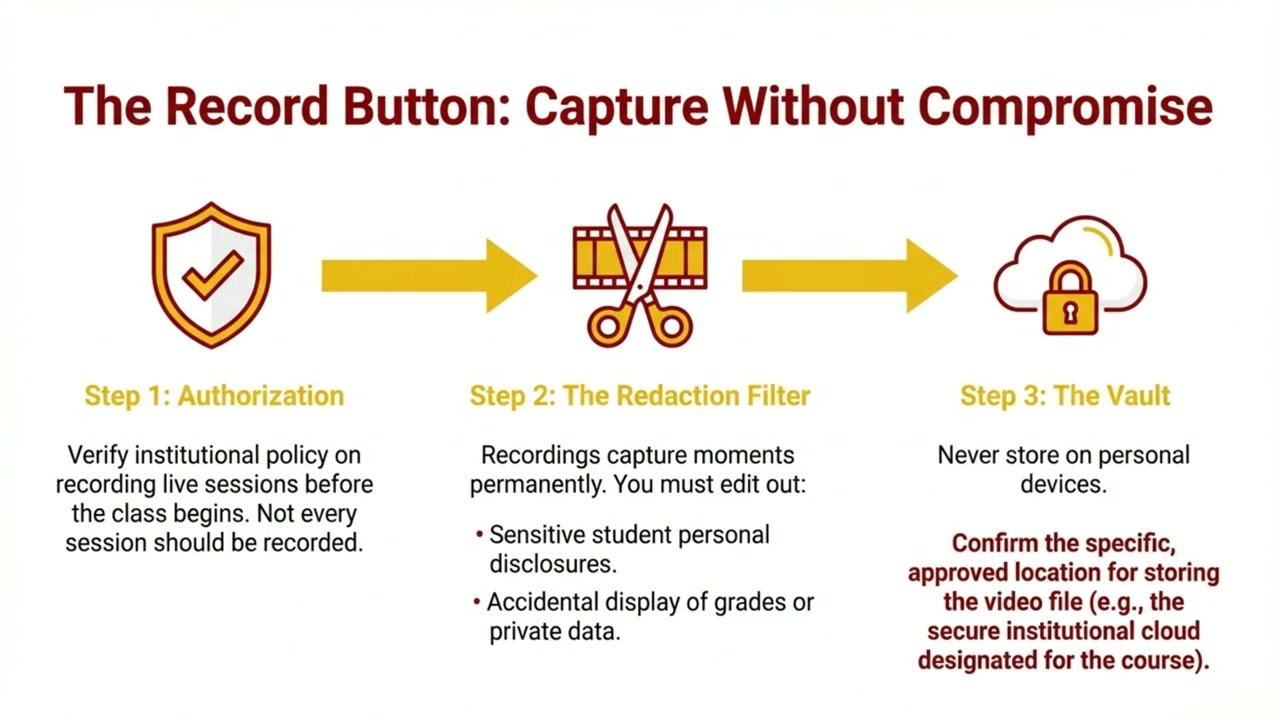 The Record Button: Capture Without Compromise

Step 1: Authorization

Verify institutional policy on recording live sessions before the class begins. Not every session should be recorded.

Step 2: The Redaction Filter

Recordings capture moments permanently. You must edit out:

• Sensitive student personal disclosures.
• Accidental display of grades or private data.

Step 3: The Vault

Never store on personal devices.

Confirm the specific, approved location for storing the video file (e.g., the secure institutional cloud designated for the course).